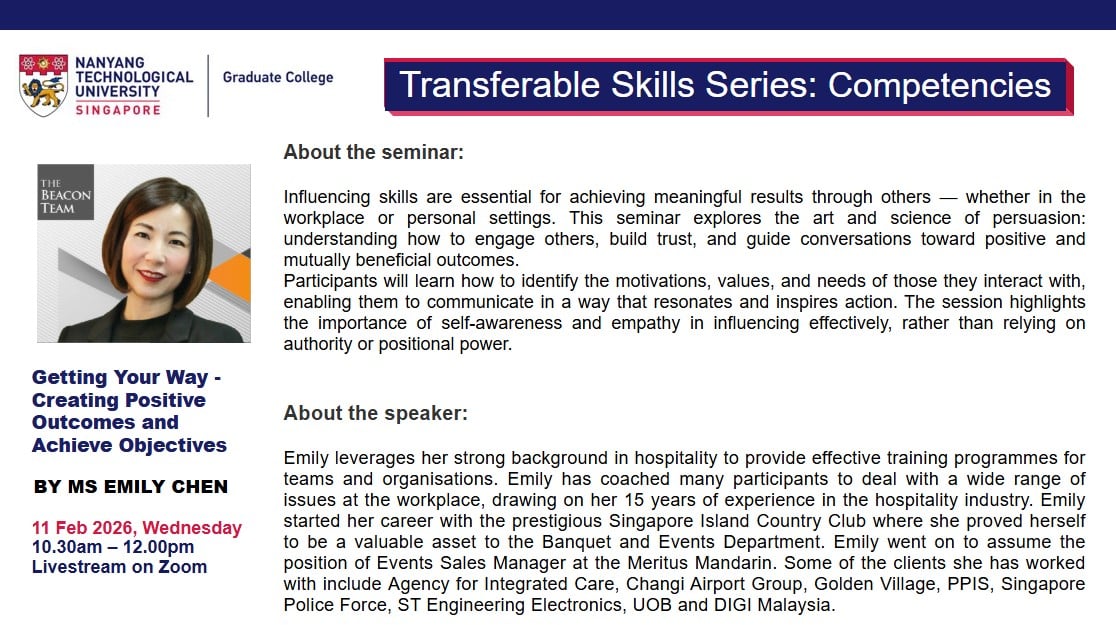 NANYANG TECHNOLOGICAL UNIVERSITY SINGAPORE

Graduate College

Transferable Skills Series: Competencies

THE BEACON TEAM

Getting Your Way - Creating Positive Outcomes and Achieve Objectives

BY MS EMILY CHEN

11 Feb 2026, Wednesday
10.30am – 12.00pm
Livestream on Zoom

About the seminar:

Influencing skills are essential for achieving meaningful results through others — whether in the workplace or personal settings. This seminar explores the art and science of persuasion: understanding how to engage others, build trust, and guide conversations toward positive and mutually beneficial outcomes.
Participants will learn how to identify the motivations, values, and needs of those they interact with, enabling them to communicate in a way that resonates and inspires action. The session highlights the importance of self-awareness and empathy in influencing effectively, rather than relying on authority or positional power.

About the speaker:

Emily leverages her strong background in hospitality to provide effective training programmes for teams and organisations. Emily has coached many participants to deal with a wide range of issues at the workplace, drawing on her 15 years of experience in the hospitality industry. Emily started her career with the prestigious Singapore Island Country Club where she proved herself to be a valuable asset to the Banquet and Events Department. Emily went on to assume the position of Events Sales Manager at the Meritus Mandarin. Some of the clients she has worked with include Agency for Integrated Care, Changi Airport Group, Golden Village, PPIS, Singapore Police Force, ST Engineering Electronics, UOB and DIGI Malaysia.